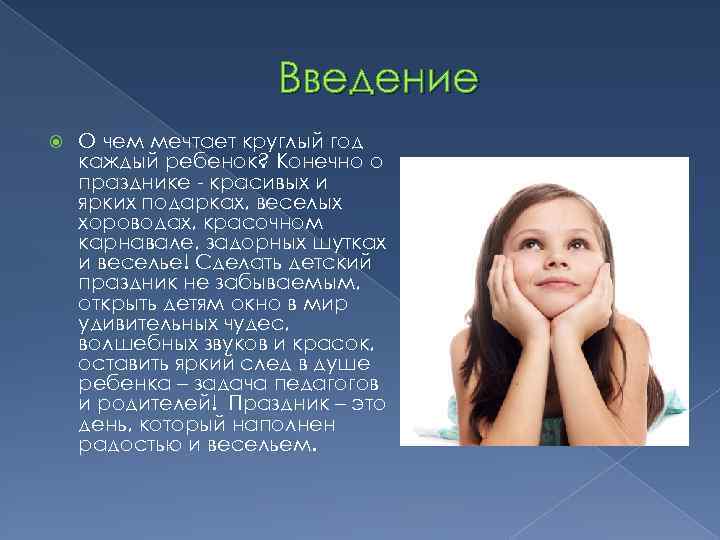 Введение

О чем мечтает круглый год каждый ребенок? Конечно о празднике - красивых и ярких подарках, веселых хороводах, красочном карнавале, задорных шутках и веселье! Сделать детский праздник не забываемым, открыть детям окно в мир удивительных чудес, волшебных звуков и красок, оставить яркий след в душе ребенка – задача педагогов и родителей! Праздник – это день, который наполнен радостью и весельем.